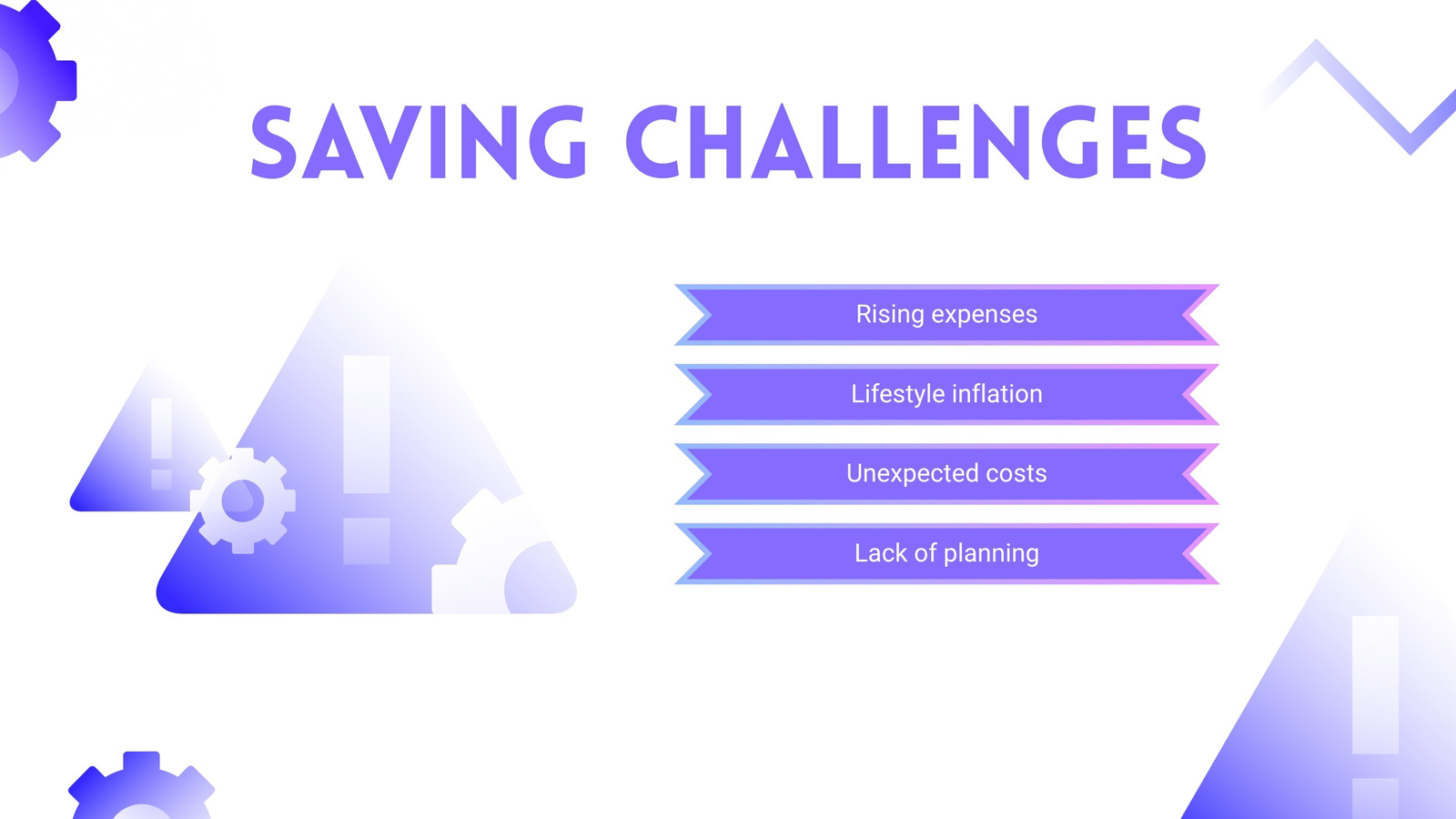 SAVING CHALLENGES

Rising expenses

Lifestyle inflation

Unexpected costs

Lack of planning